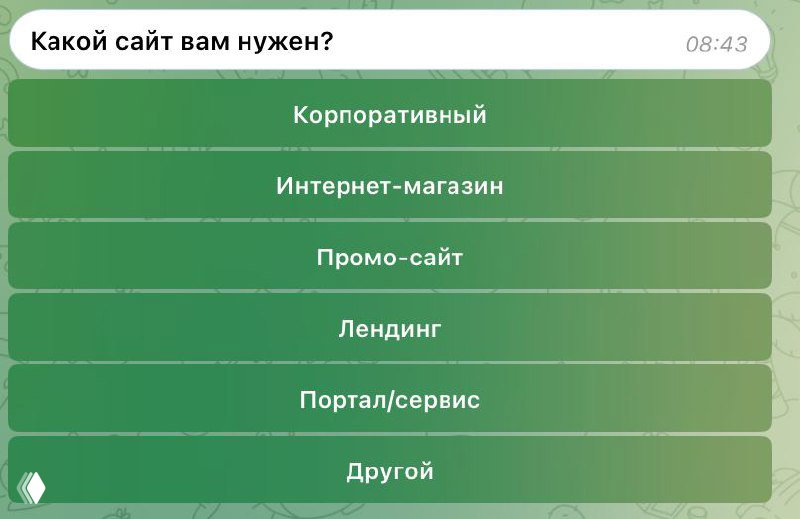 Какой сайт вам нужен? 08:43

Корпоративный

Интернет-магазин

Промо-сайт

Лендинг

Портал/сервис

Другой